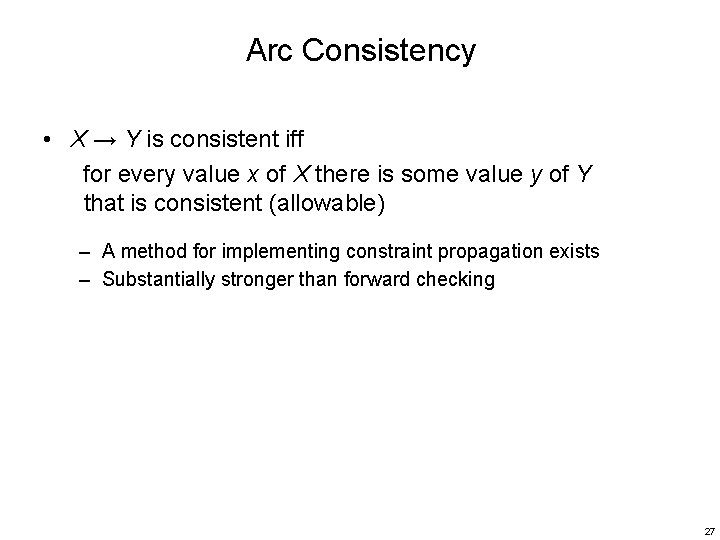 Arc Consistency

• $X \rightarrow Y$ is consistent iff
for every value $x$ of $X$ there is some value $y$ of $Y$ that is consistent (allowable)

– A method for implementing constraint propagation exists
– Substantially stronger than forward checking

27